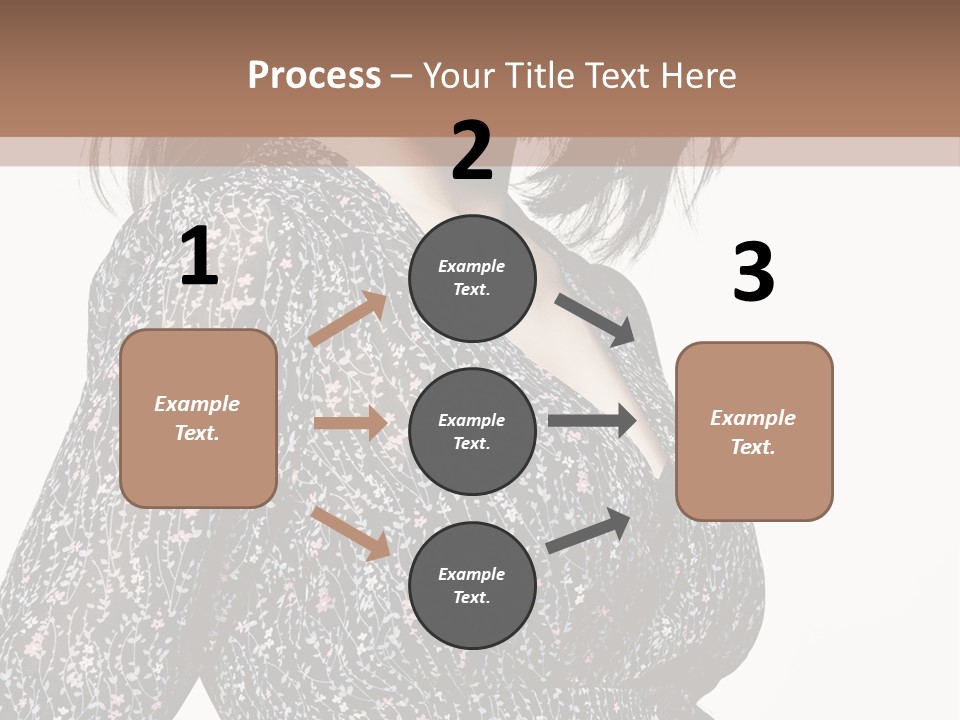 Process – Your Title Text Here

1

Example Text.

2

Example Text.

Example Text.

Example Text.

3

Example Text.